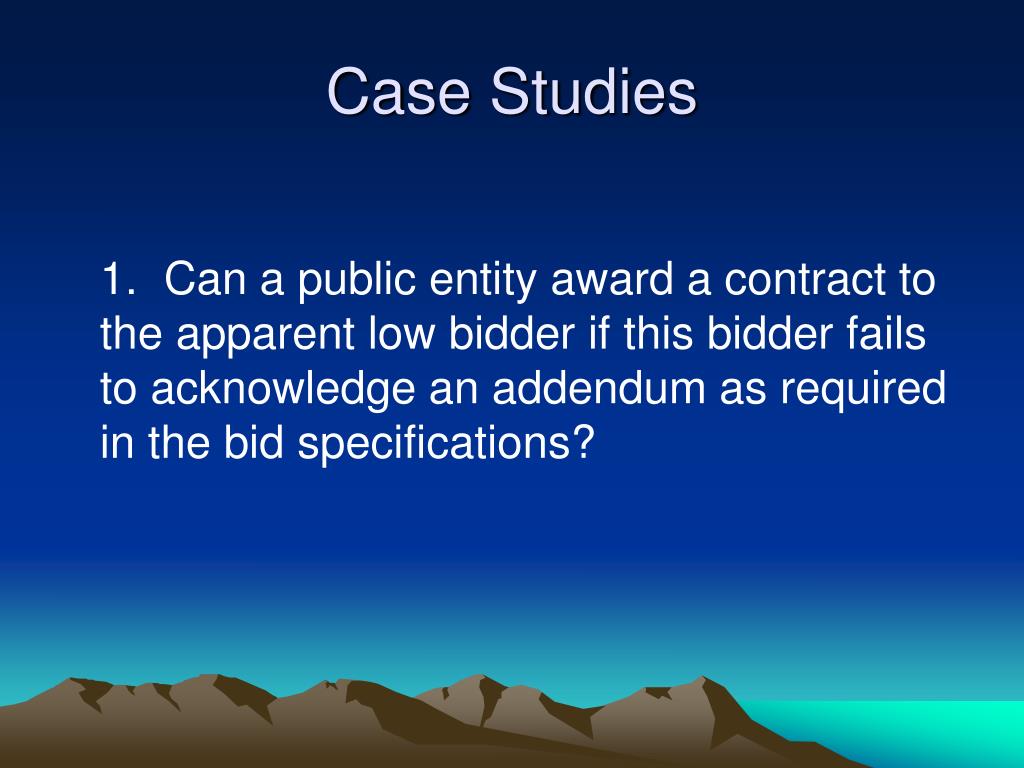 Case Studies

1. Can a public entity award a contract to the apparent low bidder if this bidder fails to acknowledge an addendum as required in the bid specifications?